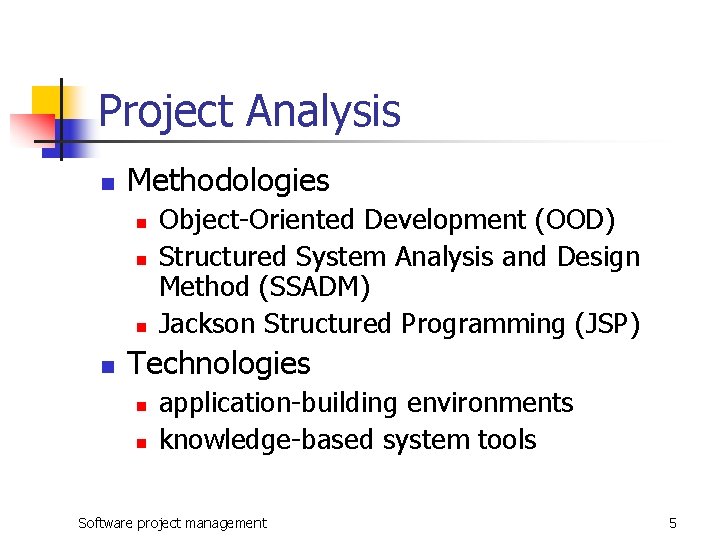 Project Analysis

- Methodologies
  - Object-Oriented Development (OOD)
  - Structured System Analysis and Design Method (SSADM)
  - Jackson Structured Programming (JSP)
- Technologies
  - application-building environments
  - knowledge-based system tools

Software project management

5